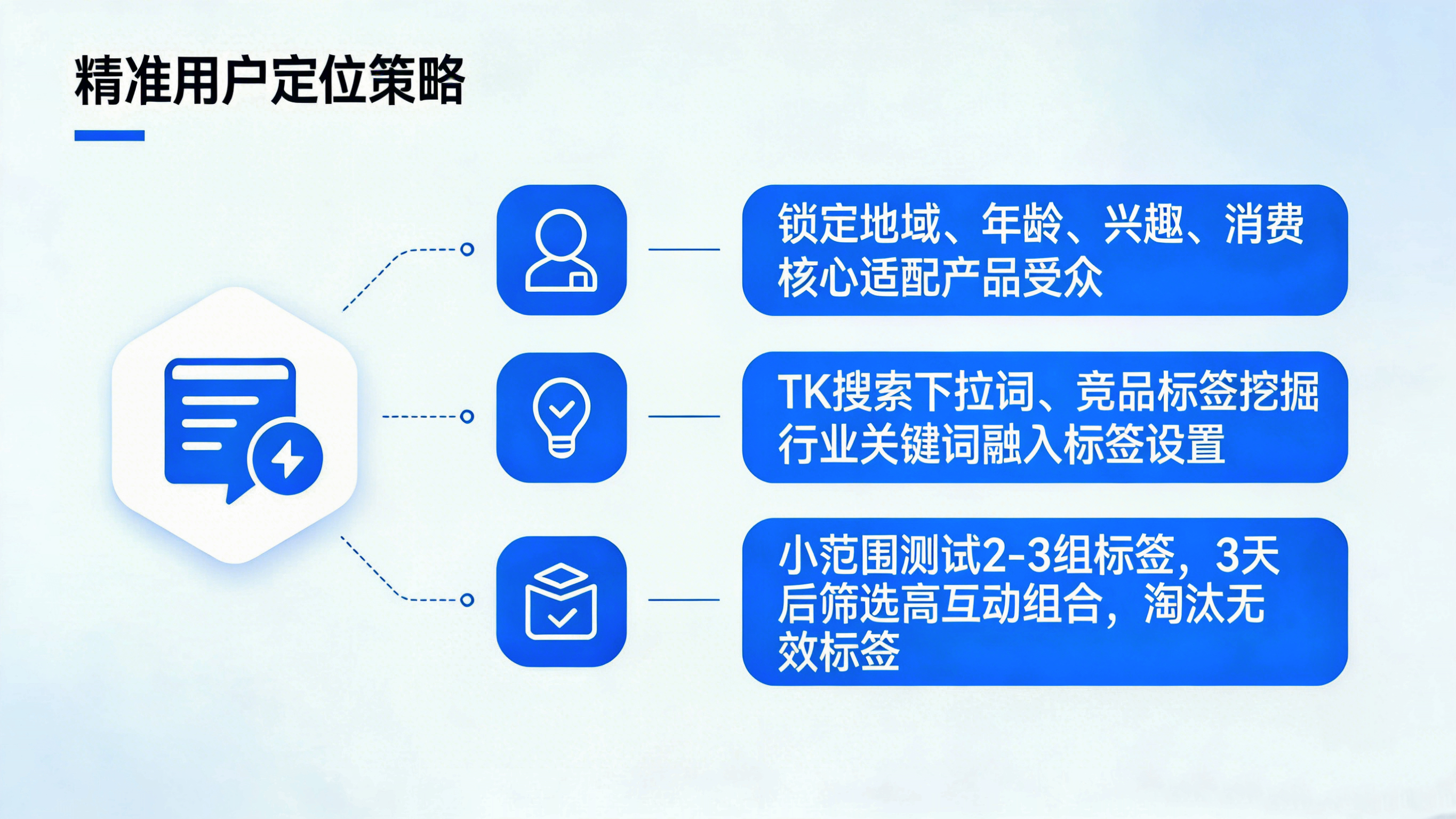 精准用户定位策略

锁定地域、年龄、兴趣、消费核心适配产品受众

TK搜索下拉词、竞品标签挖掘行业关键词融入标签设置

小范围测试2-3组标签，3天后筛选高互动组合，淘汰无效标签